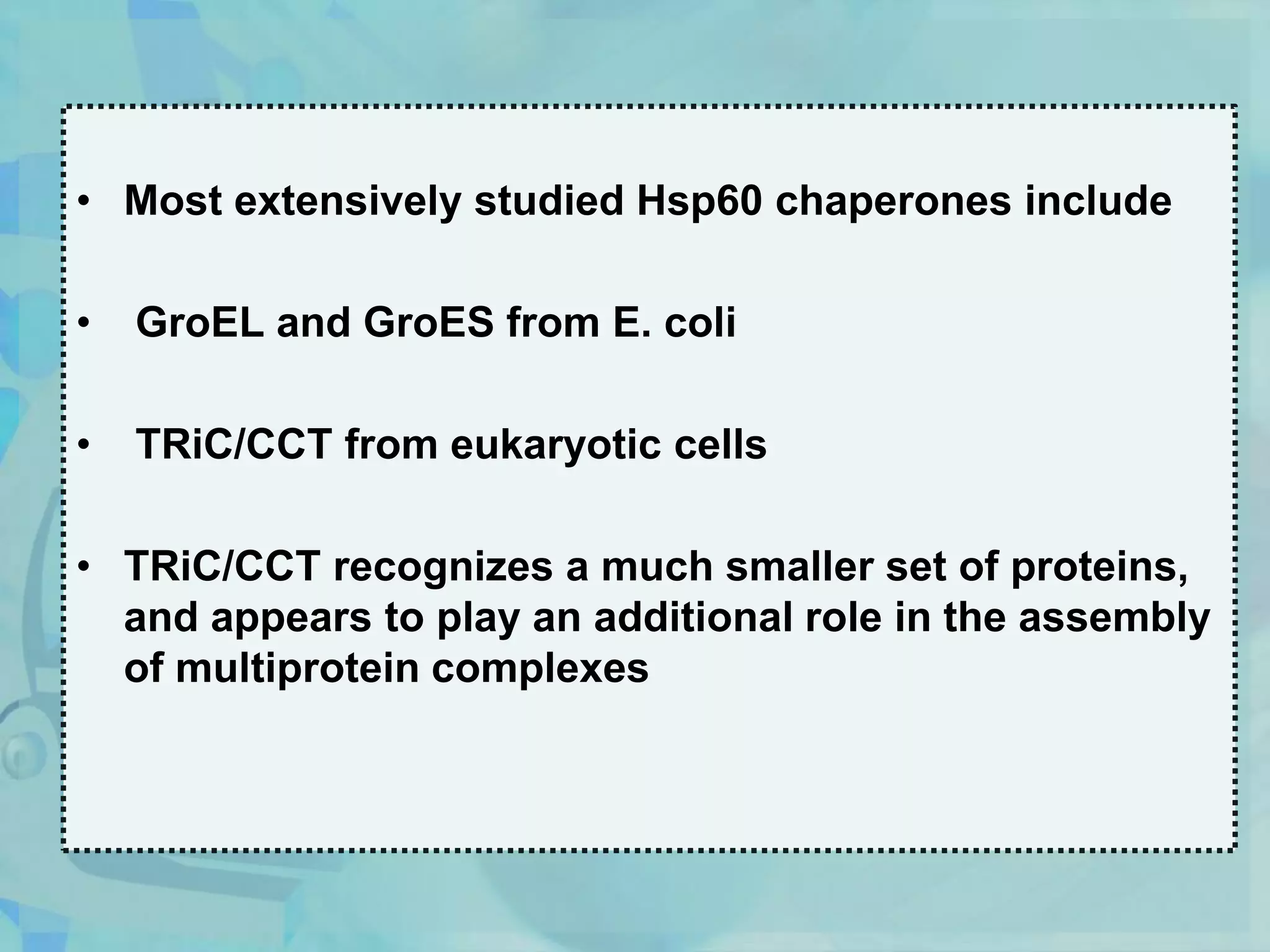 • Most extensively studied Hsp60 chaperones include

• GroEL and GroES from E. coli

• TRiC/CCT from eukaryotic cells

• TRiC/CCT recognizes a much smaller set of proteins, and appears to play an additional role in the assembly of multiprotein complexes